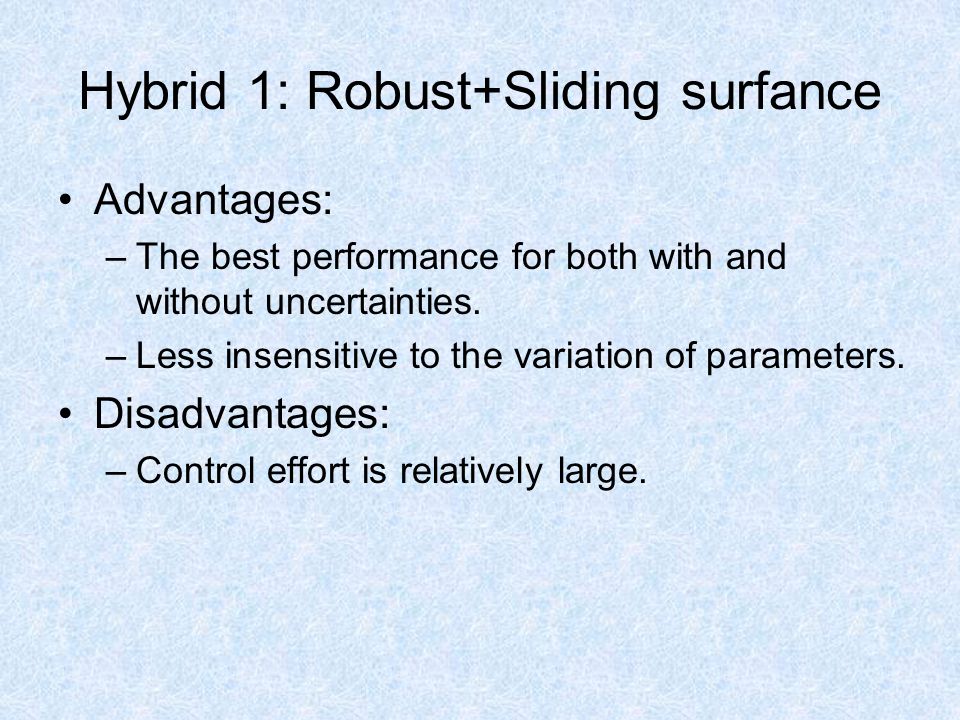 Hybrid 1: Robust+Sliding surfance

• Advantages:
– The best performance for both with and without uncertainties.
– Less insensitive to the variation of parameters.

• Disadvantages:
– Control effort is relatively large.